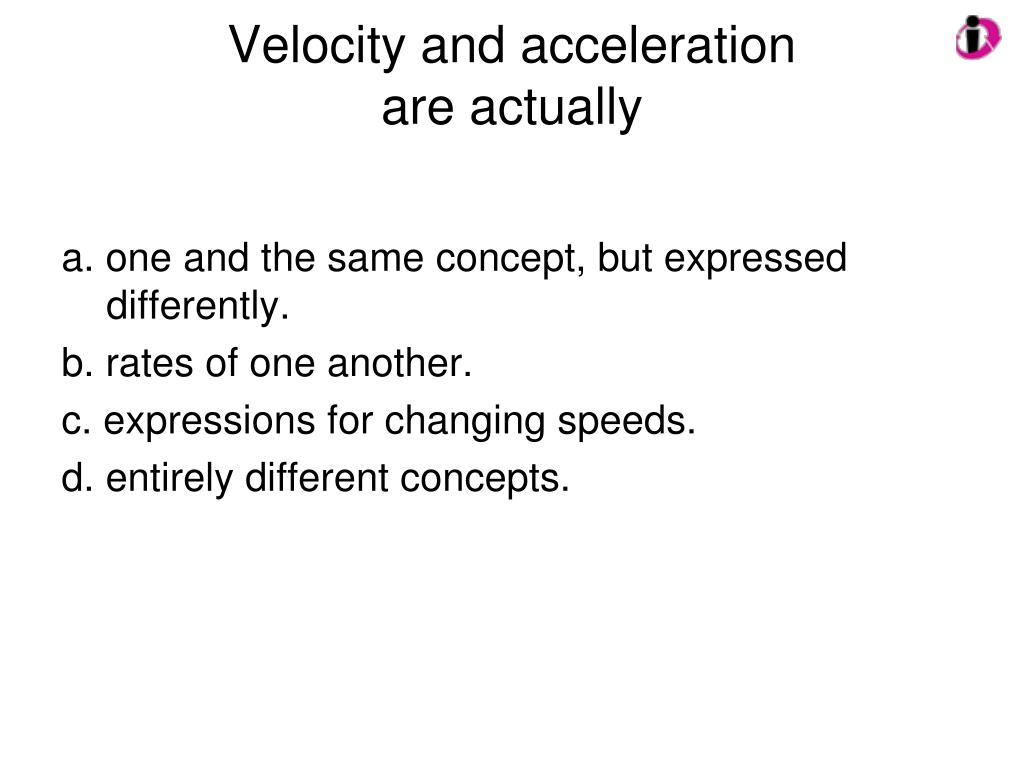 Velocity and acceleration
are actually

a. one and the same concept, but expressed differently.
b. rates of one another.
c. expressions for changing speeds.
d. entirely different concepts.